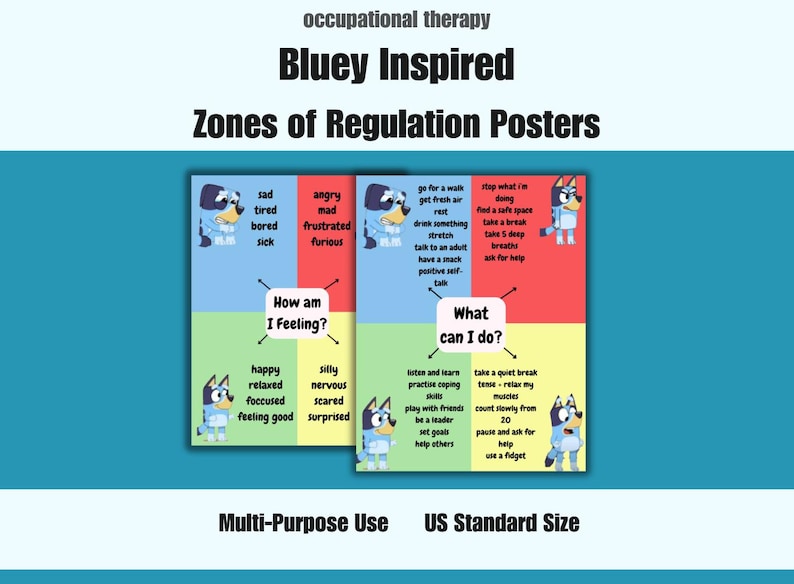 occupational therapy

Bluey Inspired

Zones of Regulation Posters

sad
tired
bored
sick

angry
mad
frustrated
furious

How am I Feeling?

happy
relaxed
foccused
feeling good

silly
nervous
scared
surprised

go for a walk
get fresh air
rest
drink something
stretch
talk to an adult
have a snack
positive self-talk

stop what i'm doing
find a safe space
take a break
take 5 deep breaths
ask for help

What can I do?

listen and learn
practise coping skills
play with friends
be a leader
set goals
help others

take a quiet break
tense + relax my muscles
count slowly from 20
pause and ask for help
use a fidget

Multi-Purpose Use

US Standard Size